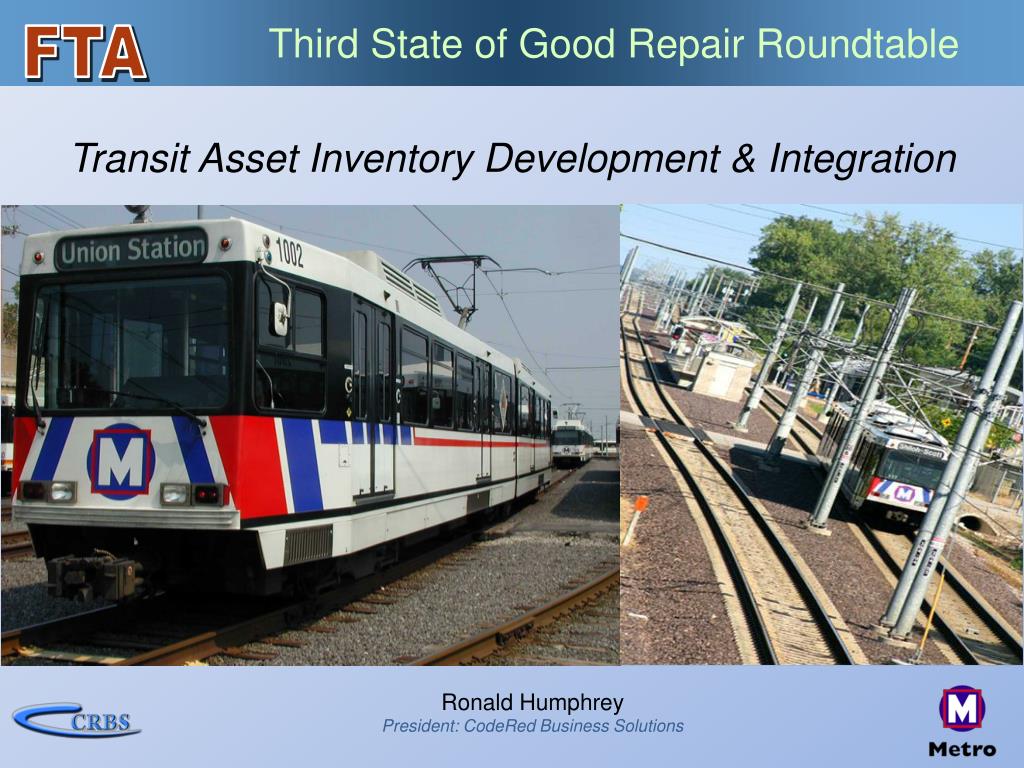 FTA

Third State of Good Repair Roundtable

Transit Asset Inventory Development & Integration

Union Station

1002

M

M

CRBS

Ronald Humphrey

President: CodeRed Business Solutions

M

Metro